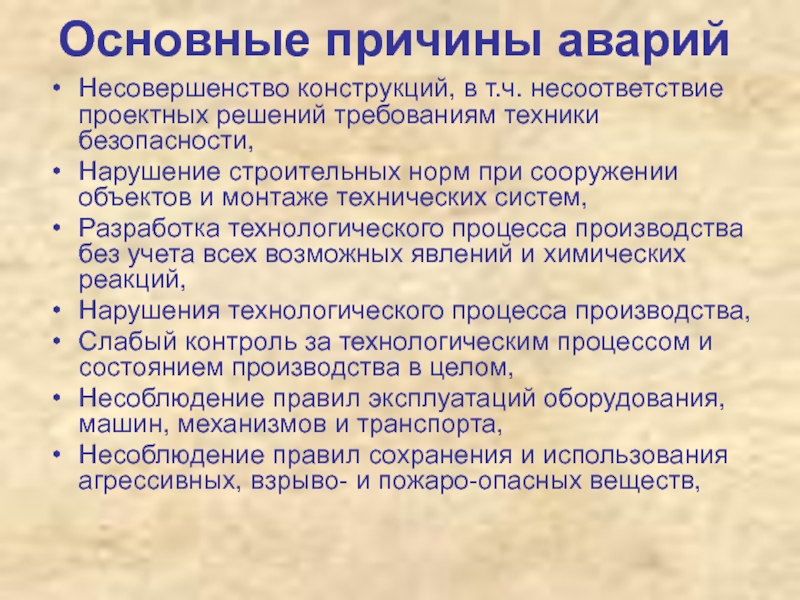 Основные причины аварий

• Несовершенство конструкций, в т.ч. несоответствие проектных решений требованиям техники безопасности,
• Нарушение строительных норм при сооружении объектов и монтаже технических систем,
• Разработка технологического процесса производства без учета всех возможных явлений и химических реакций,
• Нарушения технологического процесса производства,
• Слабый контроль за технологическим процессом и состоянием производства в целом,
• Несоблюдение правил эксплуатаций оборудования, машин, механизмов и транспорта,
• Несоблюдение правил сохранения и использования агрессивных, взрыво- и пожаро-опасных веществ,